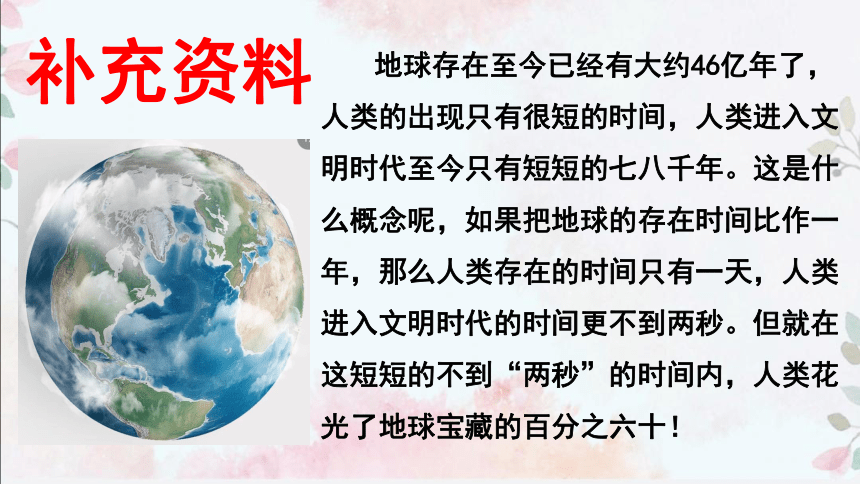 补充资料

地球存在至今已经有大约46亿年了，人类的出现只有很短的时间，人类进入文明时代至今只有短短的七八千年。这是什么概念呢，如果把地球的存在时间比作一年，那么人类存在的时间只有一天，人类进入文明时代的时间更不到两秒。但就在这短短的不到“两秒”的时间内，人类花光了地球宝藏的百分之六十！